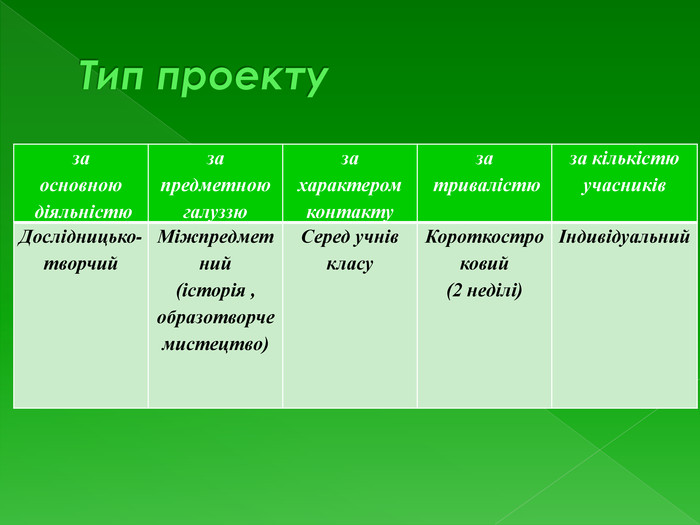 Тип проекту

| за основною діяльністю | за предметною галуззю | за характером контакту | за тривалістю | за кількістю учасників |
|---|---|---|---|---|
| Дослідницько-творчий | Міжпредметний (історія , образотворче мистецтво) | Серед учнів класу | Короткостроковий (2 неділі) | Індивідуальний |